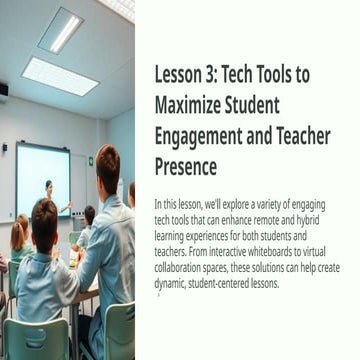 Lesson 3: Tech Tools to Maximize Student Engagement and Teacher Presence

In this lesson, we'll explore a variety of engaging tech tools that can enhance remote and hybrid learning experiences for both students and teachers. From interactive whiteboards to virtual collaboration spaces, these solutions can help create dynamic, student-centered lessons.